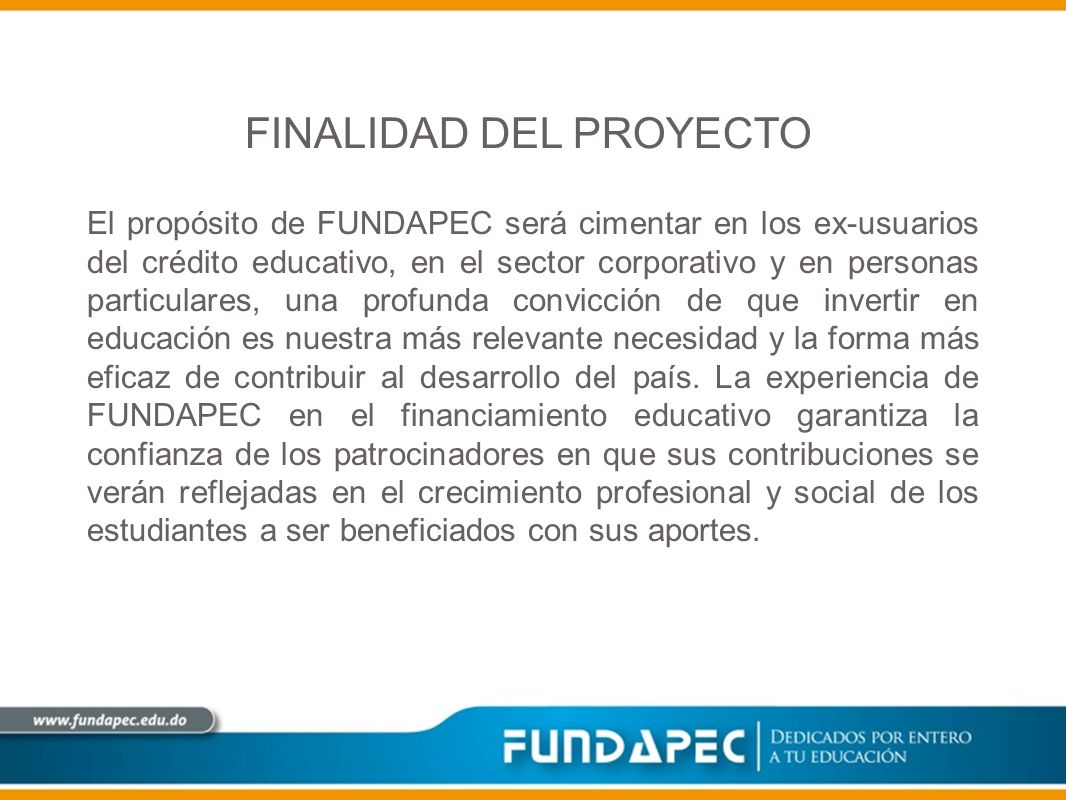 FINALIDAD DEL PROYECTO

El propósito de FUNDAPEC será cimentar en los ex-usuarios del crédito educativo, en el sector corporativo y en personas particulares, una profunda convicción de que invertir en educación es nuestra más relevante necesidad y la forma más eficaz de contribuir al desarrollo del país. La experiencia de FUNDAPEC en el financiamiento educativo garantiza la confianza de los patrocinadores en que sus contribuciones se verán reflejadas en el crecimiento profesional y social de los estudiantes a ser beneficiados con sus aportes.

www.fundapec.edu.do

FUNDAPEC

DEDICADOS POR ENTERO A TU EDUCACIÓN